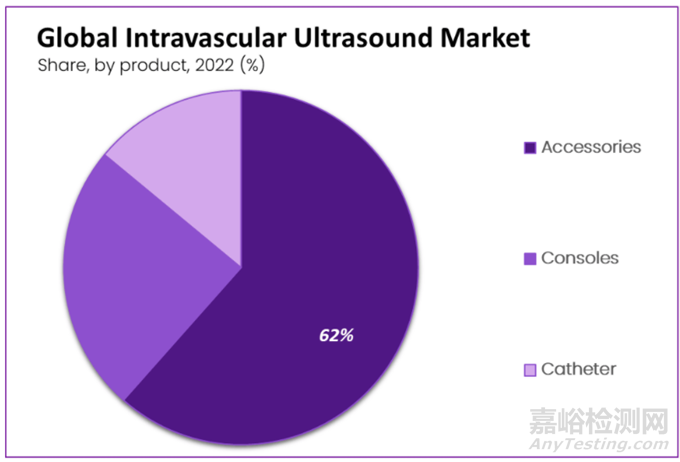 Global Intravascular Ultrasound Market

Share, by product, 2022 (%)

62%

Accessories

Consoles

Catheter

嘉峪检测网
AnyTesting.com